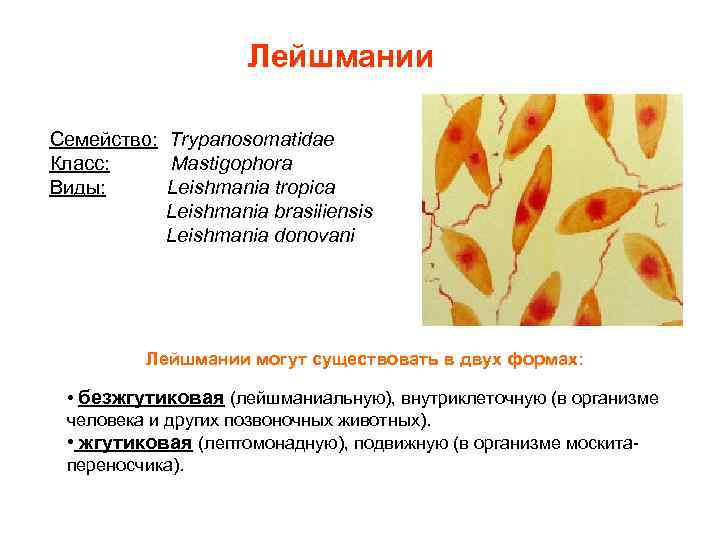 Лейшмании

Семейство: Trypanosomatidae
Класс: Mastigophora
Виды: Leishmania tropica
Leishmania brasiliensis
Leishmania donovani

Лейшмании могут существовать в двух формах:

• безжгутиковая (лейшманиальную), внутриклеточную (в организме человека и других позвоночных животных).
• жгутиковая (лептомонадную), подвижную (в организме москита-переносчика).